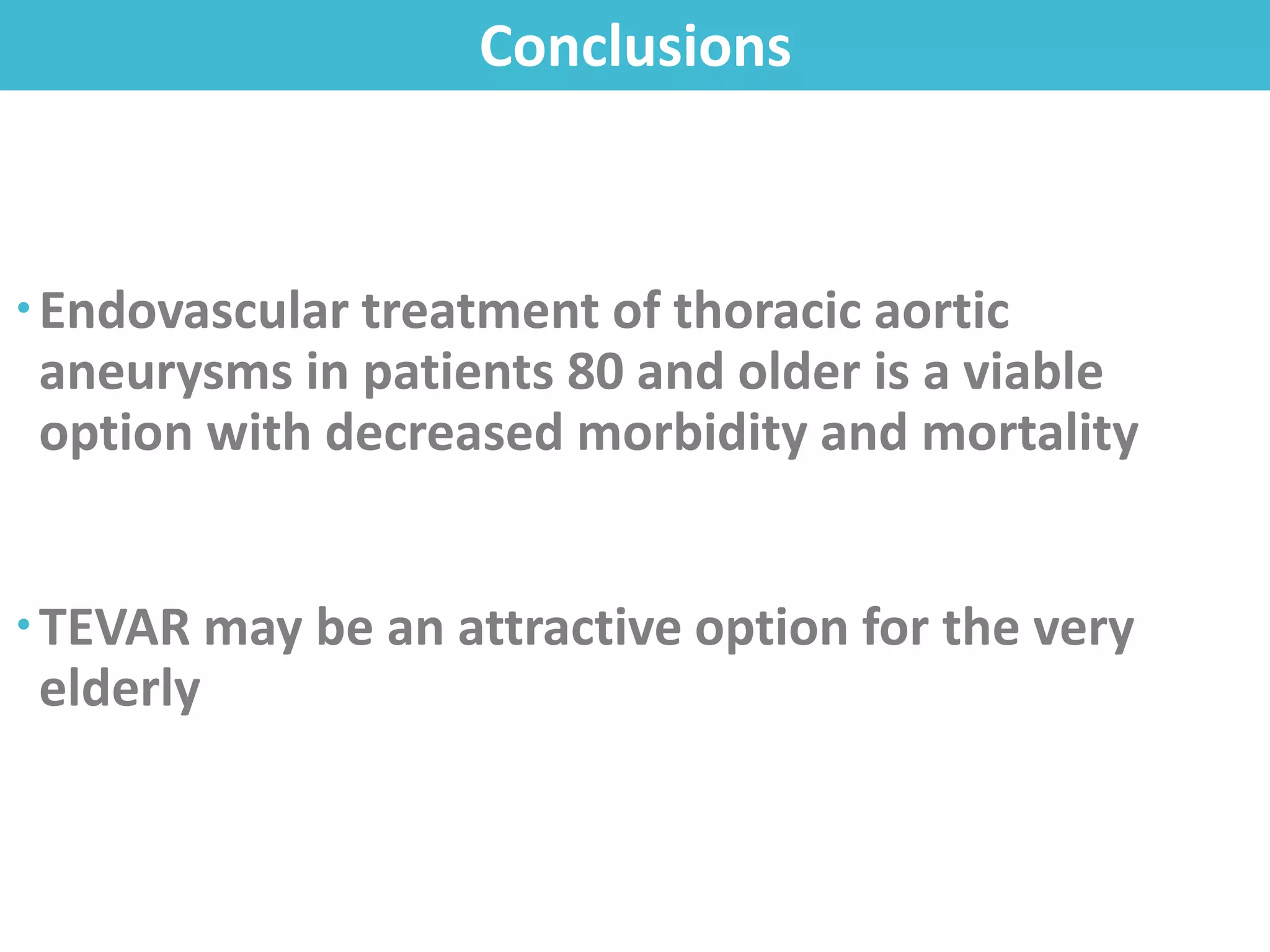 Conclusions

• Endovascular treatment of thoracic aortic aneurysms in patients 80 and older is a viable option with decreased morbidity and mortality

• TEVAR may be an attractive option for the very elderly